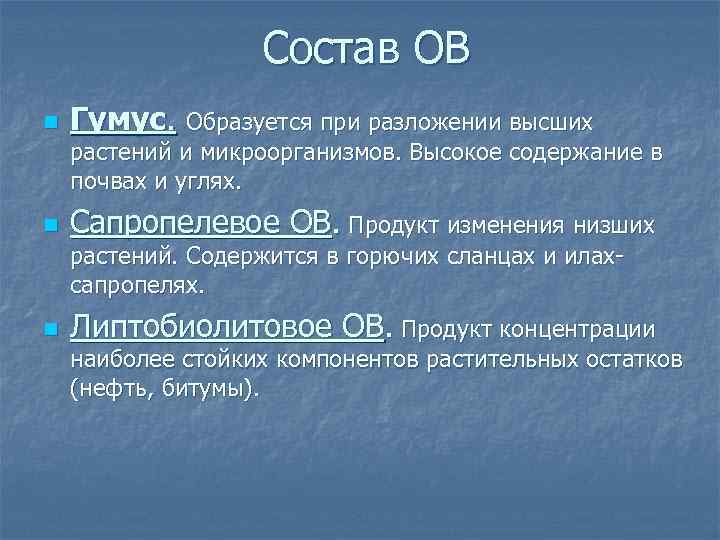 Состав ОВ

Гумус. Образуется при разложении высших растений и микроорганизмов. Высокое содержание в почвах и углях.

Сапропелевое ОВ. Продукт изменения низших растений. Содержится в горючих сланцах и илах-сапропелях.

Липтобиолитовое ОВ. Продукт концентрации наиболее стойких компонентов растительных остатков (нефть, битумы).